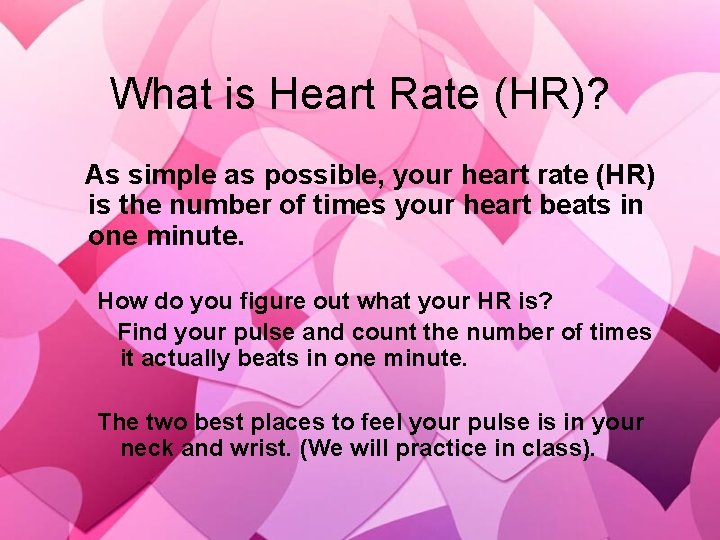 What is Heart Rate (HR)?

As simple as possible, your heart rate (HR) is the number of times your heart beats in one minute.

How do you figure out what your HR is?

Find your pulse and count the number of times it actually beats in one minute.

The two best places to feel your pulse is in your neck and wrist. (We will practice in class).